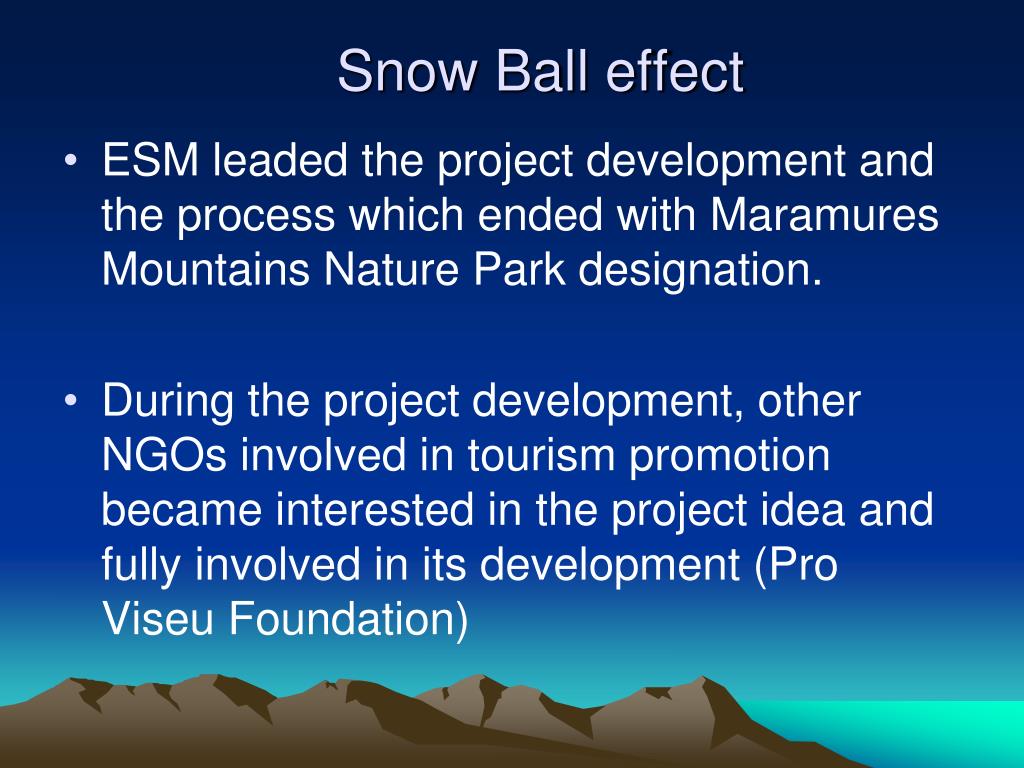 Snow Ball effect

• ESM leaded the project development and the process which ended with Maramures Mountains Nature Park designation.

• During the project development, other NGOs involved in tourism promotion became interested in the project idea and fully involved in its development (Pro Viseu Foundation)